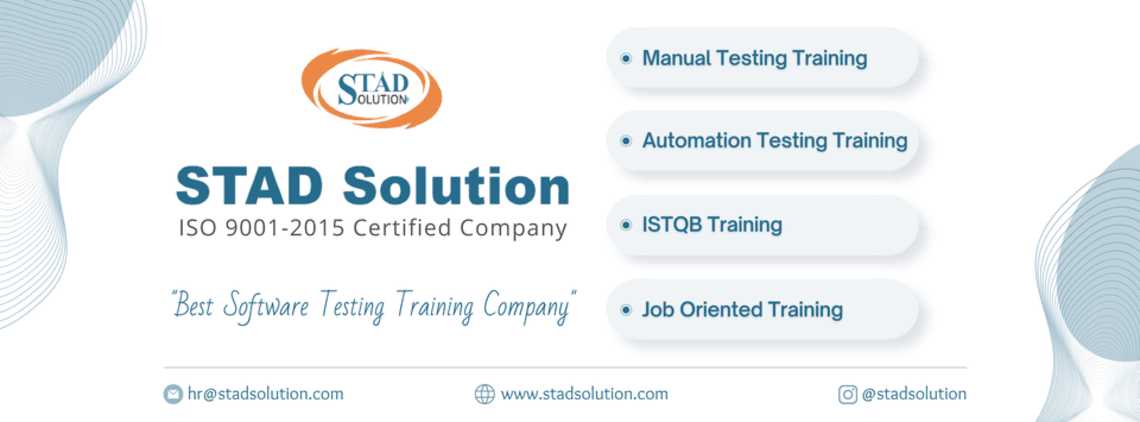 STAD SOLUTION

STAD Solution
ISO 9001-2015 Certified Company

"Best Software Testing Training Company"

Manual Testing Training

Automation Testing Training

ISTQB Training

Job Oriented Training

hr@stadsolution.com
www.stadsolution.com
@stadsolution